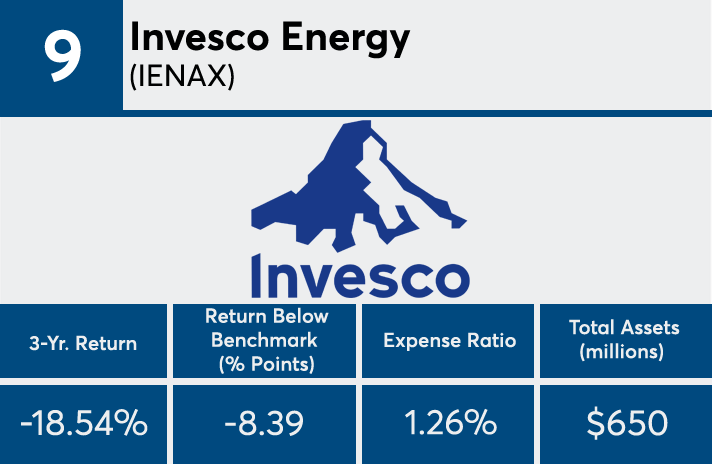 9

Invesco Energy
(IENAX)

Invesco

| 3-Yr. Return | Return Below Benchmark (% Points) | Expense Ratio | Total Assets (millions) |
|---|---|---|---|
| -18.54% | -8.39 | 1.26% | $650 |